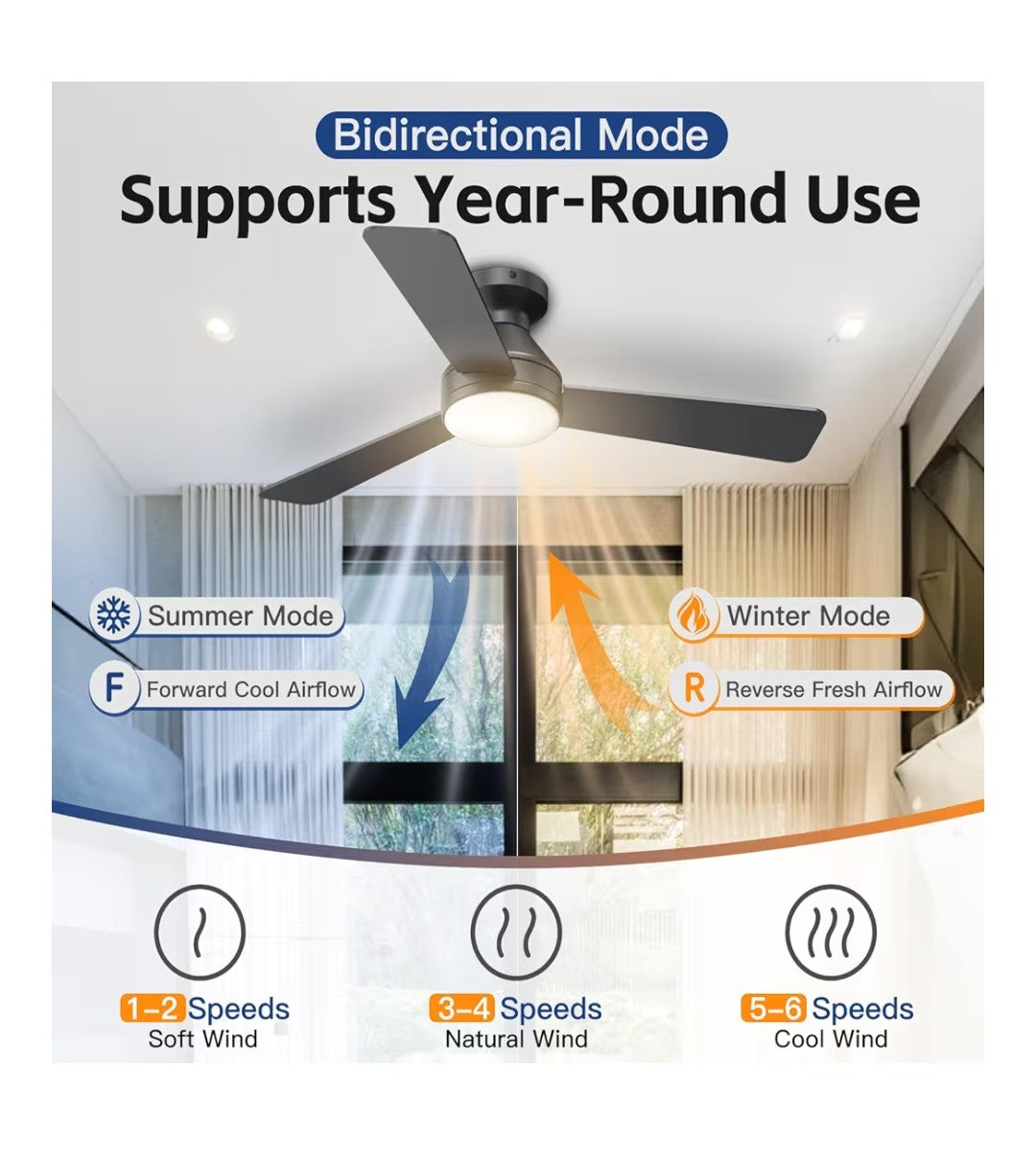 Bidirectional Mode
Supports Year-Round Use

Summer Mode
F Forward Cool Airflow

Winter Mode
R Reverse Fresh Airflow

1–2 Speeds
Soft Wind

3–4 Speeds
Natural Wind

5–6 Speeds
Cool Wind